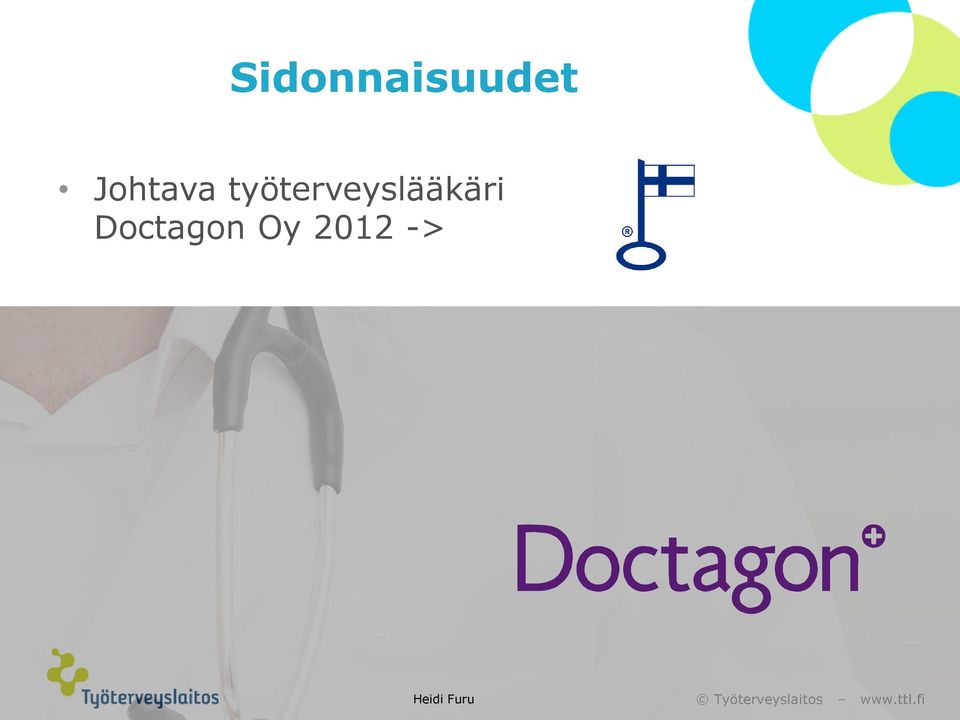 Sidonnaisuudet

• Johtava työterveyslääkäri Doctagon Oy 2012 ->

®

Doctagon

Työterveyslaitos

Heidi Furu

© Työterveyslaitos – www.ttl.fi